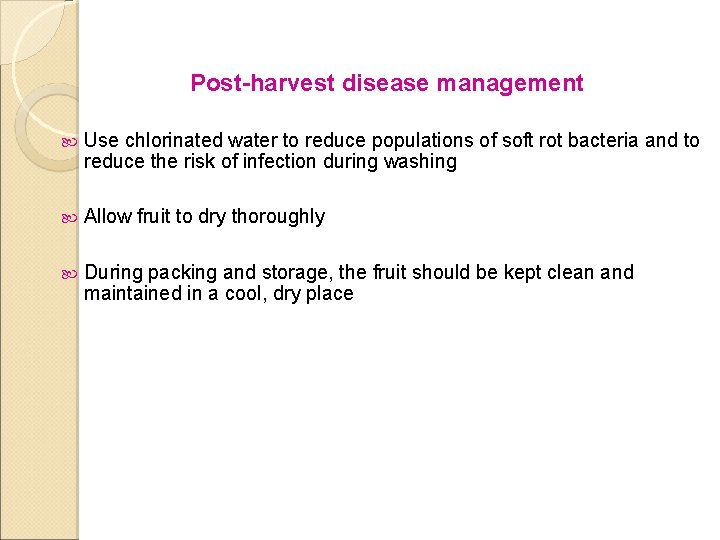 Post-harvest disease management

Use chlorinated water to reduce populations of soft rot bacteria and to reduce the risk of infection during washing

Allow fruit to dry thoroughly

During packing and storage, the fruit should be kept clean and maintained in a cool, dry place